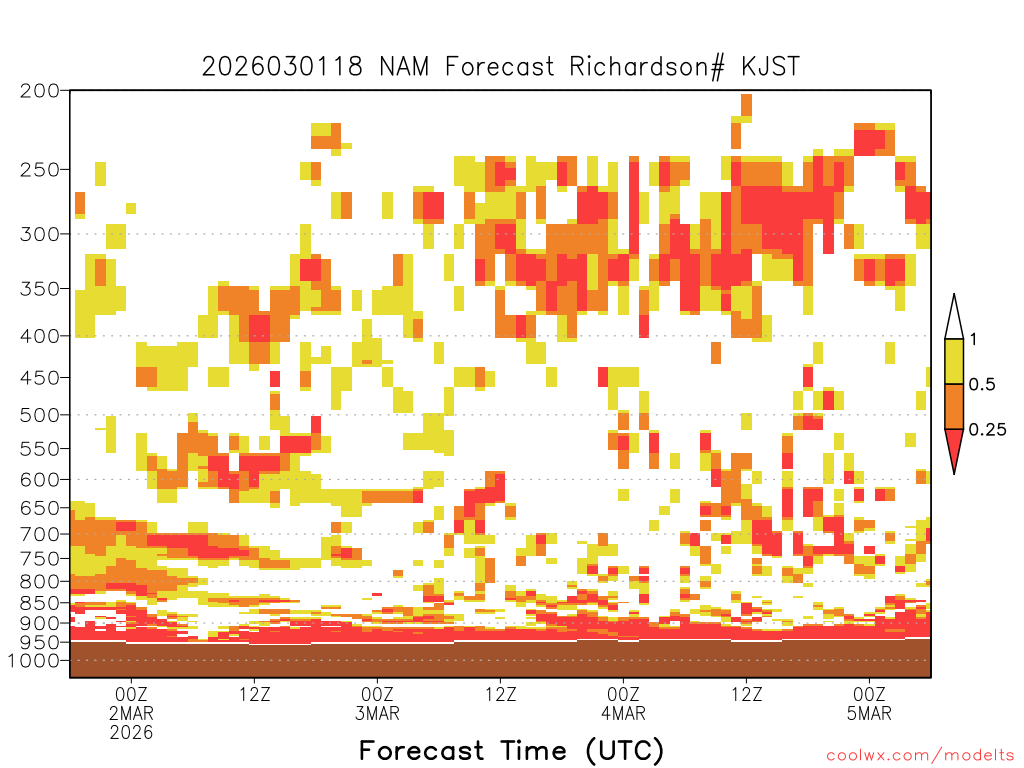 2026030118 NAM Forecast Richardson# KJST

200
250
300
350
400
450
500
550
600
650
700
750
800
850
900
950
1000

1
0.5
0.25

00Z
2MAR
2026
12Z
00Z
3MAR
12Z
00Z
4MAR
12Z
00Z
5MAR

Forecast Time (UTC)

coolwx.com/modelts